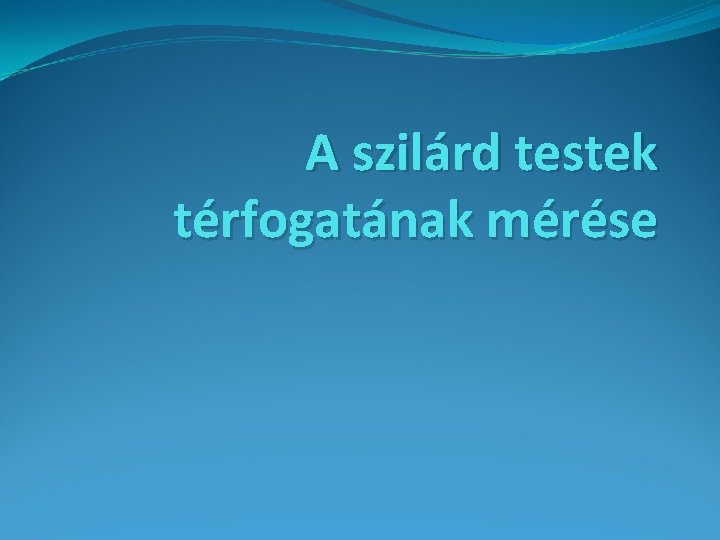 A szilárd testek térfogatának mérése